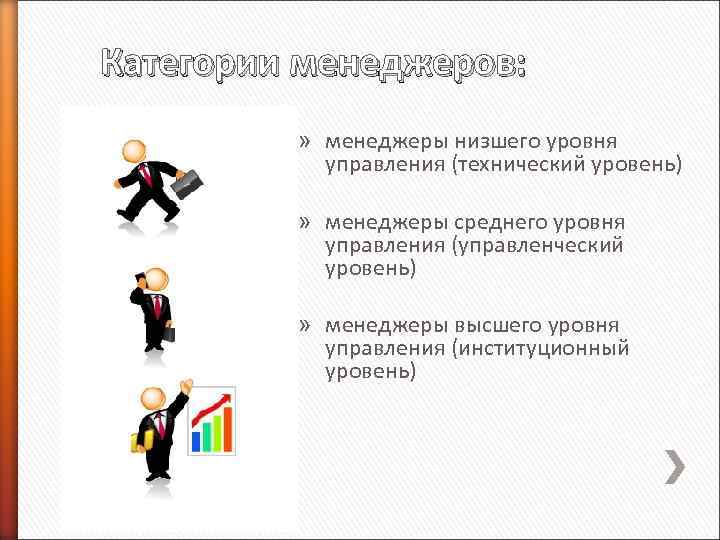 Категории менеджеров:

» менеджеры низшего уровня управления (технический уровень)

» менеджеры среднего уровня управления (управленческий уровень)

» менеджеры высшего уровня управления (институционный уровень)